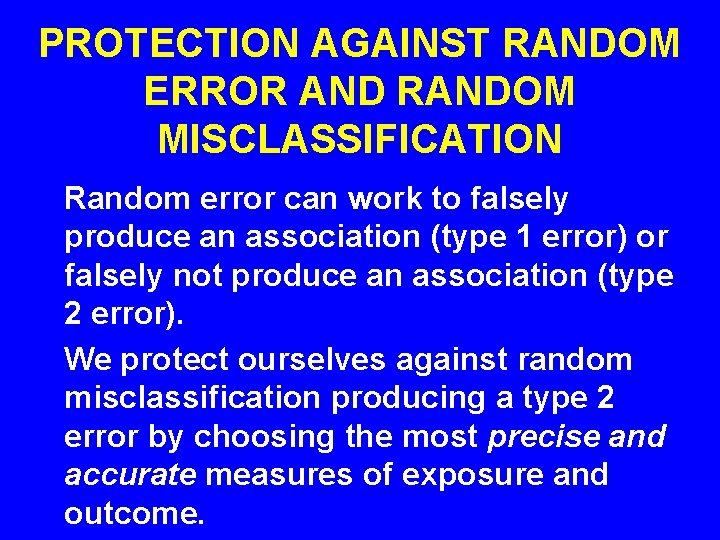 PROTECTION AGAINST RANDOM ERROR AND RANDOM MISCLASSIFICATION

Random error can work to falsely produce an association (type 1 error) or falsely not produce an association (type 2 error).

We protect ourselves against random misclassification producing a type 2 error by choosing the most precise and accurate measures of exposure and outcome.